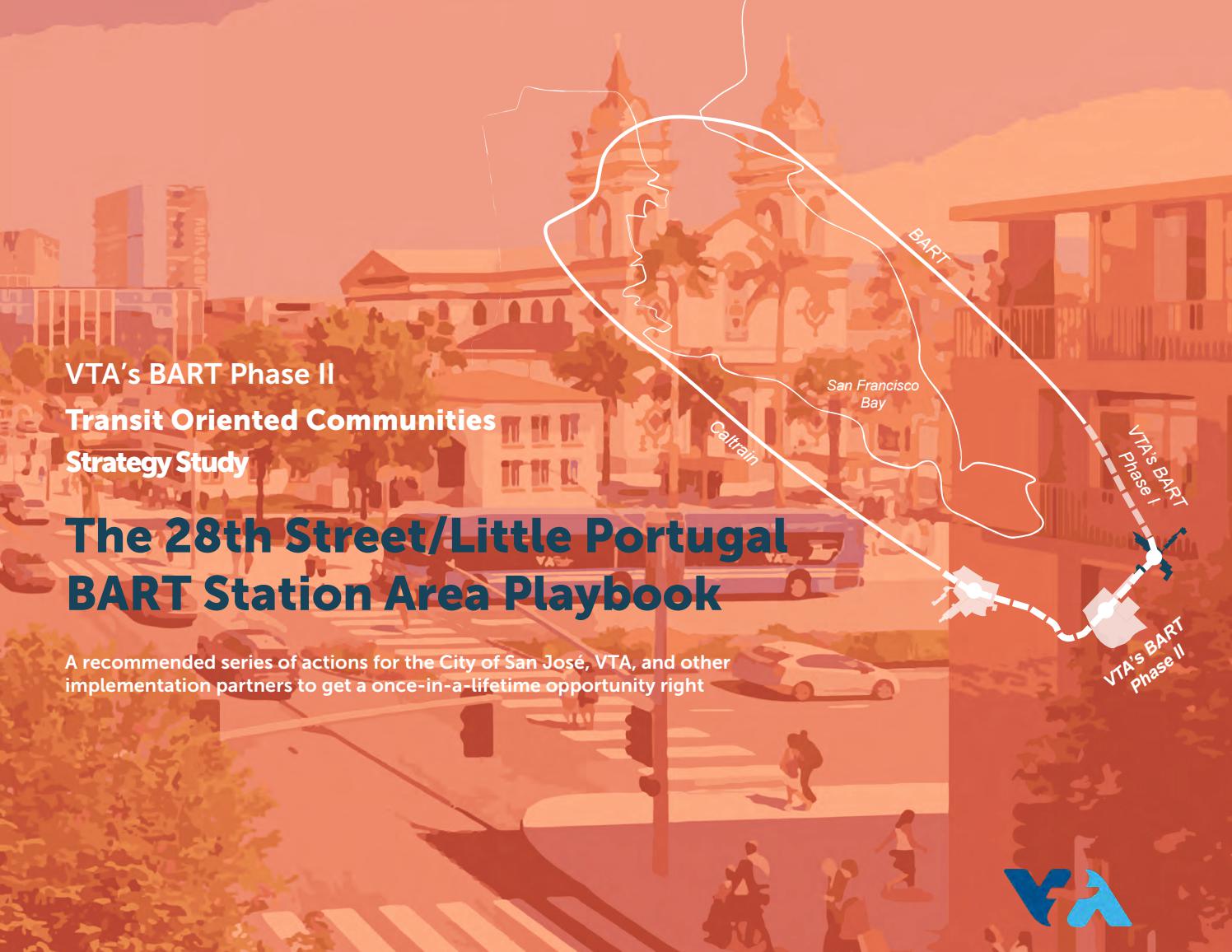 VTA's BART Phase II

Transit Oriented Communities

Strategy Study

The 28th Street/Little Portugal BART Station Area Playbook

A recommended series of actions for the City of San José, VTA, and other implementation partners to get a once-in-a-lifetime opportunity right

BART

San Francisco Bay

Caltrain

VTA's BART Phase I

VTA's BART Phase II

VTA